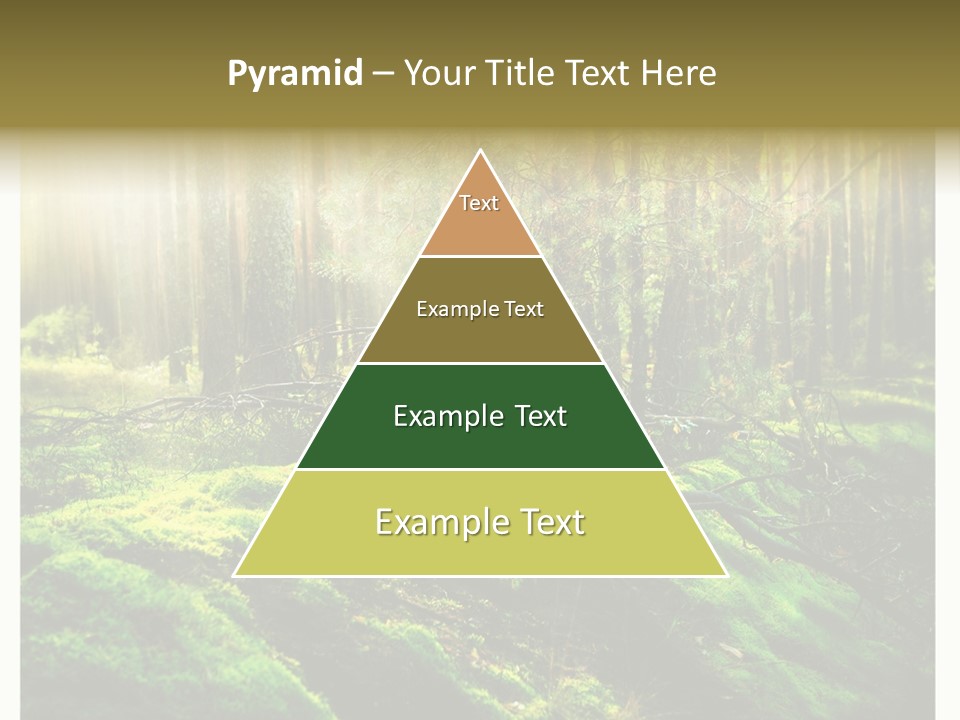 Pyramid – Your Title Text Here

Text

Example Text

Example Text

Example Text